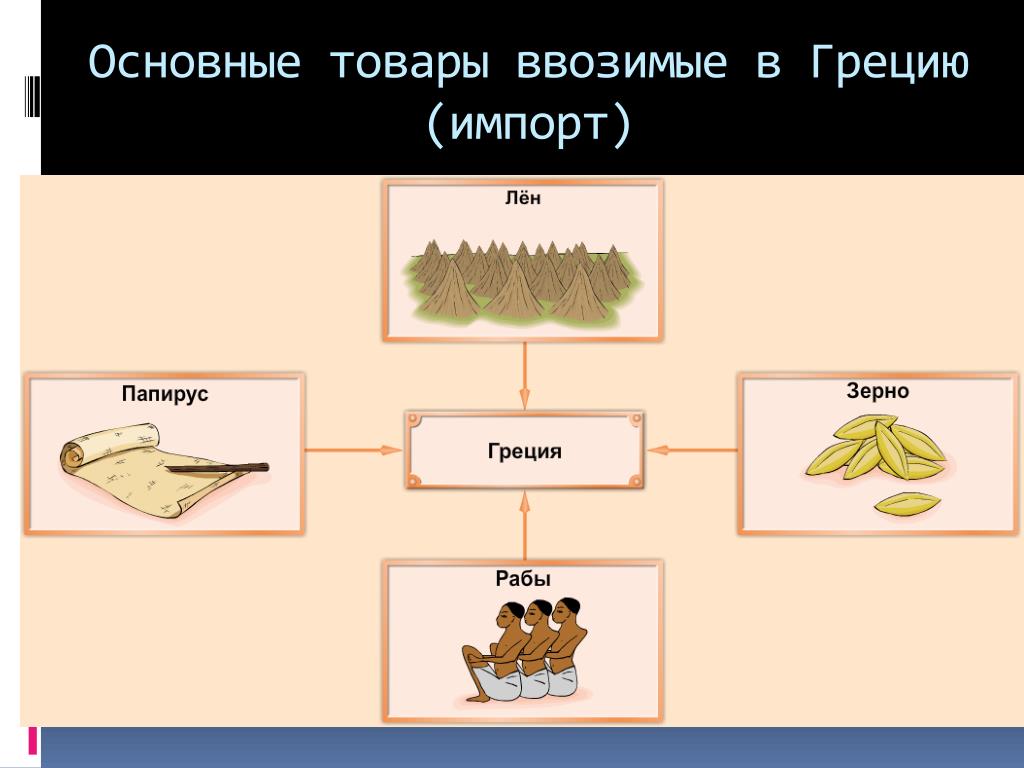 Основные товары ввозимые в Грецию (импорт)

Лён

Папирус

Греция

Зерно

Рабы